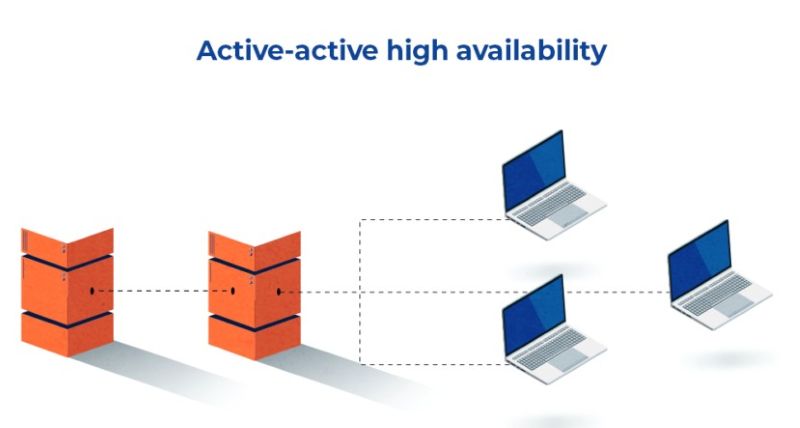 Active-active high availability